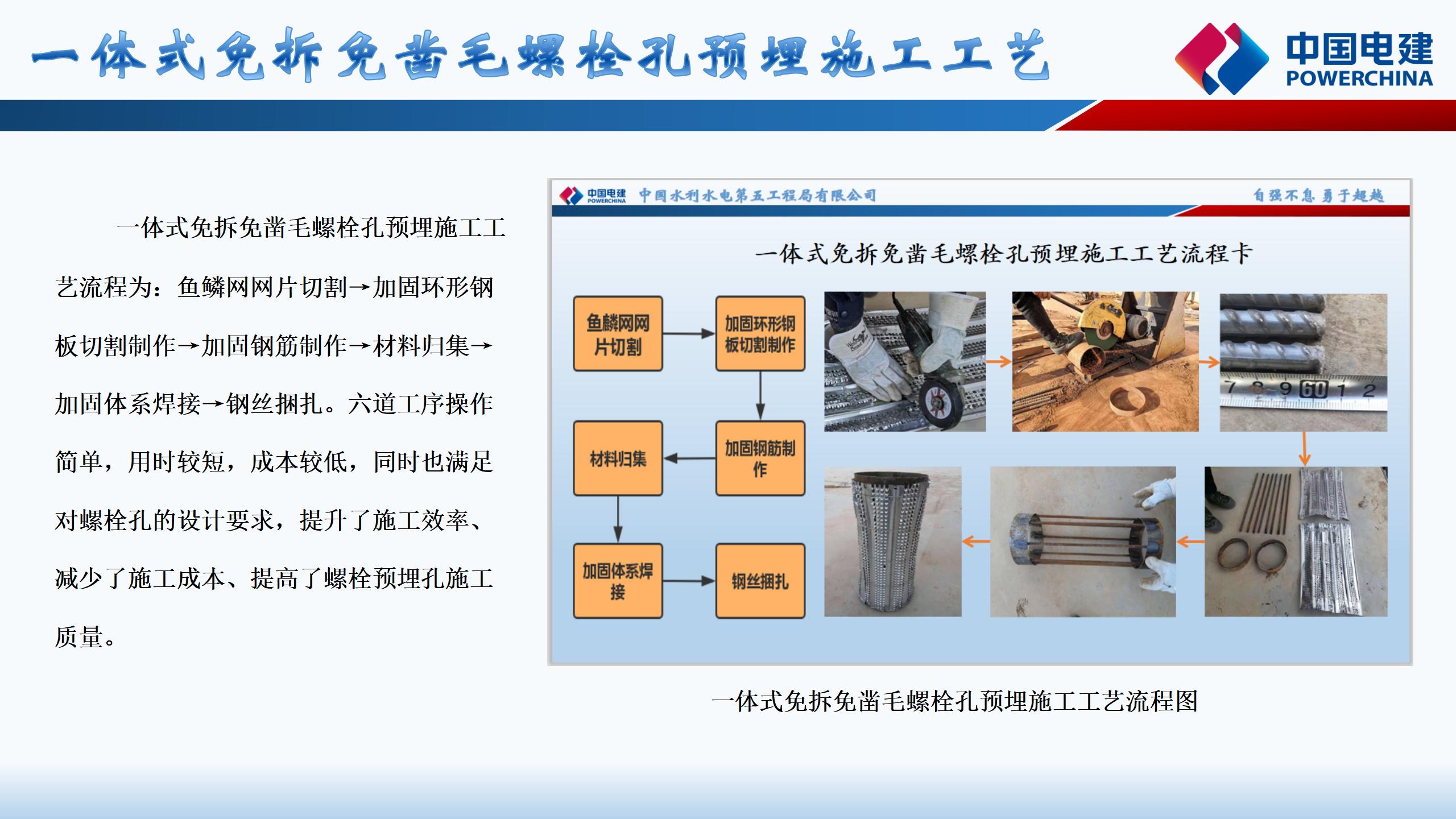 一体式免拆免凿毛螺栓孔预埋施工工艺

中国电建
POWERCHINA

一体式免拆免凿毛螺栓孔预埋施工工艺流程为：鱼鳞网网片切割→加固环形钢板切割制作→加固钢筋制作→材料归集→加固体系焊接→钢丝捆扎。六道工序操作简单，用时较短，成本较低，同时也满足对螺栓孔的设计要求，提升了施工效率、减少了施工成本、提高了螺栓预埋孔施工质量。

中国电建 POWERCHINA 中国水利水电第五工程局有限公司 自强不息 勇于超越

一体式免拆免凿毛螺栓孔预埋施工工艺流程卡

鱼鳞网网片切割

加固环形钢板切割制作

加固钢筋制作

材料归集

加固体系焊接

钢丝捆扎

7 8 9 60 1 2

一体式免拆免凿毛螺栓孔预埋施工工艺流程图